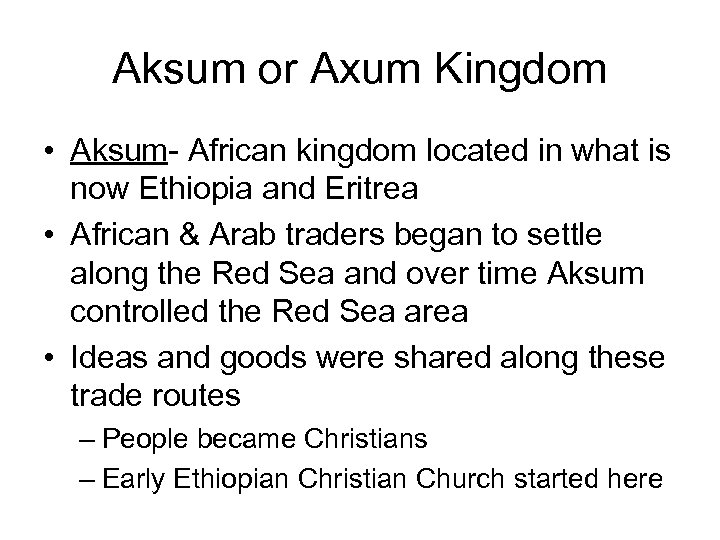 Aksum or Axum Kingdom

• Aksum- African kingdom located in what is now Ethiopia and Eritrea
• African & Arab traders began to settle along the Red Sea and over time Aksum controlled the Red Sea area
• Ideas and goods were shared along these trade routes
– People became Christians
– Early Ethiopian Christian Church started here